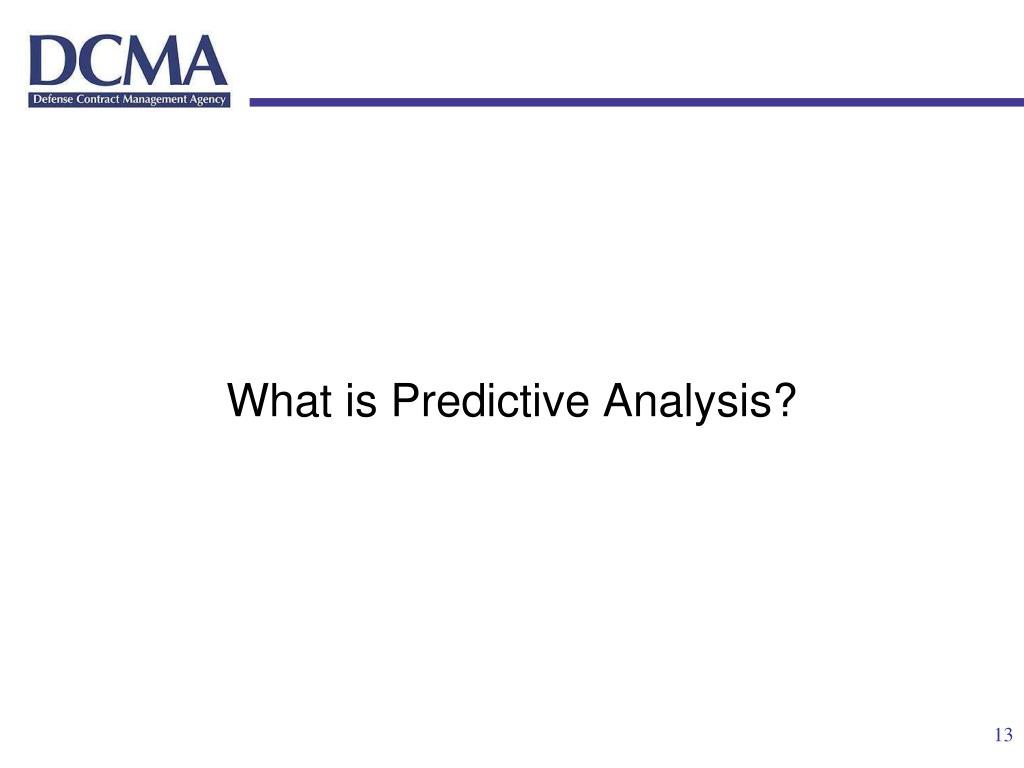 DCMA
Defense Contract Management Agency

What is Predictive Analysis?

13